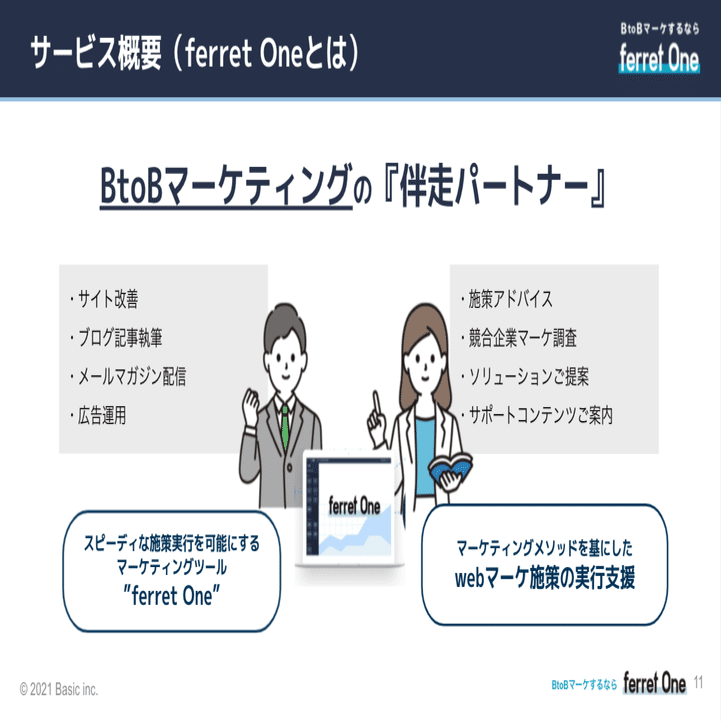 サービス概要（ferret Oneとは）

BtoBマーケするなら
ferret One

BtoBマーケティングの『伴走パートナー』

・サイト改善
・ブログ記事執筆
・メールマガジン配信
・広告運用

・施策アドバイス
・競合企業マーケ調査
・ソリューションご提案
・サポートコンテンツご案内

ferret One

スピーディな施策実行を可能にする
マーケティングツール
"ferret One"

マーケティングメソッドを基にした
webマーケ施策の実行支援

© 2021 Basic inc.

BtoBマーケするなら ferret One 11